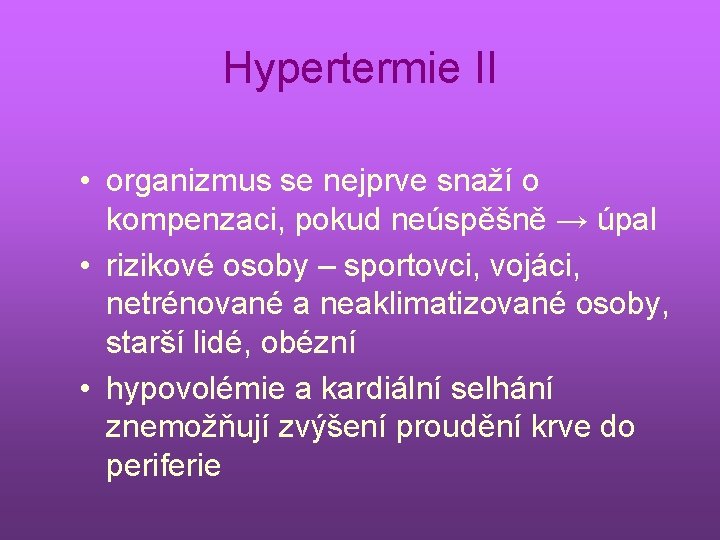 Hypertermie II

• organizmus se nejprve snaží o kompenzaci, pokud neúspěšně → úpal
• rizikové osoby – sportovci, vojáci, netrénované a neaklimatizované osoby, starší lidé, obézní
• hypovolémie a kardiální selhání znemožňují zvýšení proudění krve do periferie